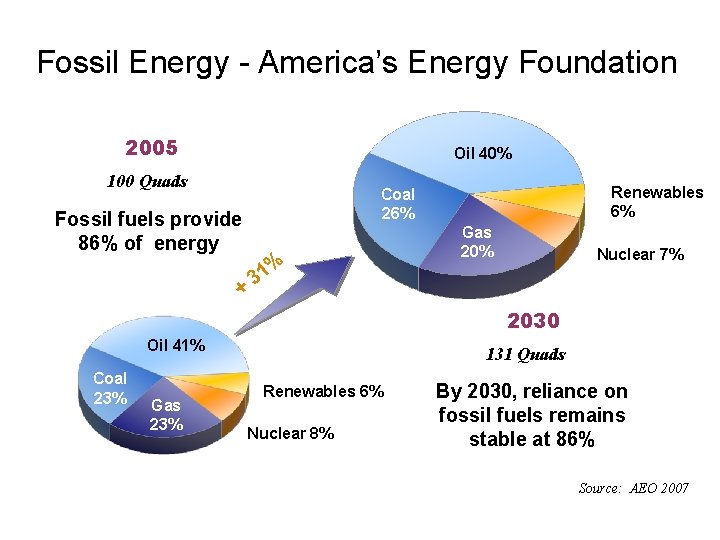 Fossil Energy - America's Energy Foundation

2005

100 Quads

Fossil fuels provide 86% of energy

+ 31%

Oil 41%

Coal 23%

Gas 23%

Renewables 6%

Nuclear 8%

Oil 40%

Coal 26%

Gas 20%

Renewables 6%

Nuclear 7%

2030

131 Quads

By 2030, reliance on fossil fuels remains stable at 86%

Source: AEO 2007